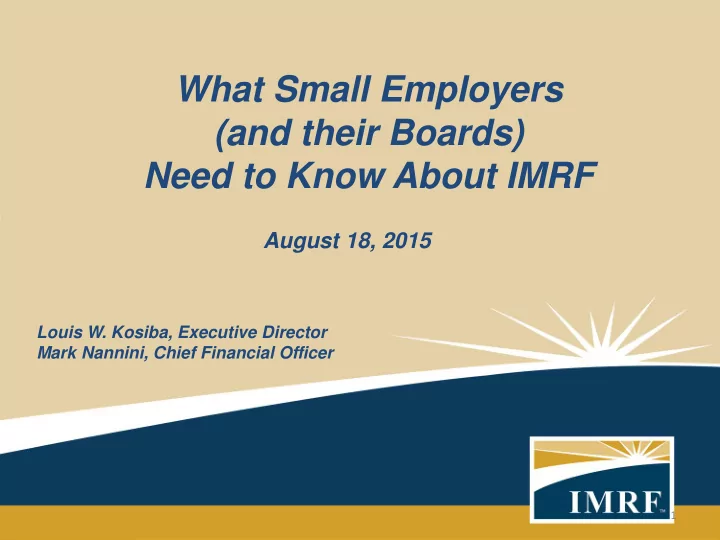 What Small Employers
(and their Boards)
Need to Know About IMRF

August 18, 2015

Louis W. Kosiba, Executive Director
Mark Nannini, Chief Financial Officer

IMRF

1